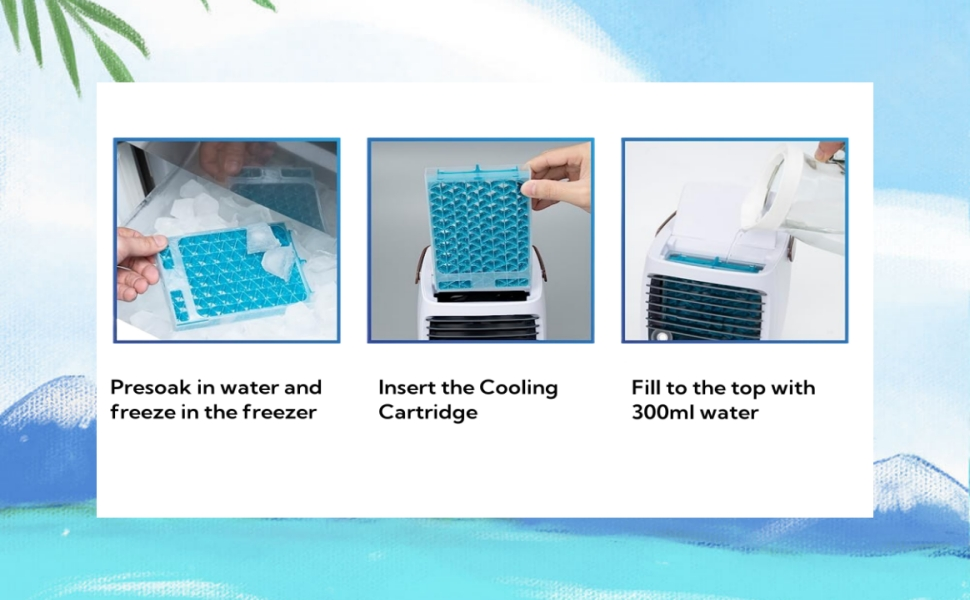 Presoak in water and freeze in the freezer

Insert the Cooling Cartridge

Fill to the top with 300ml water